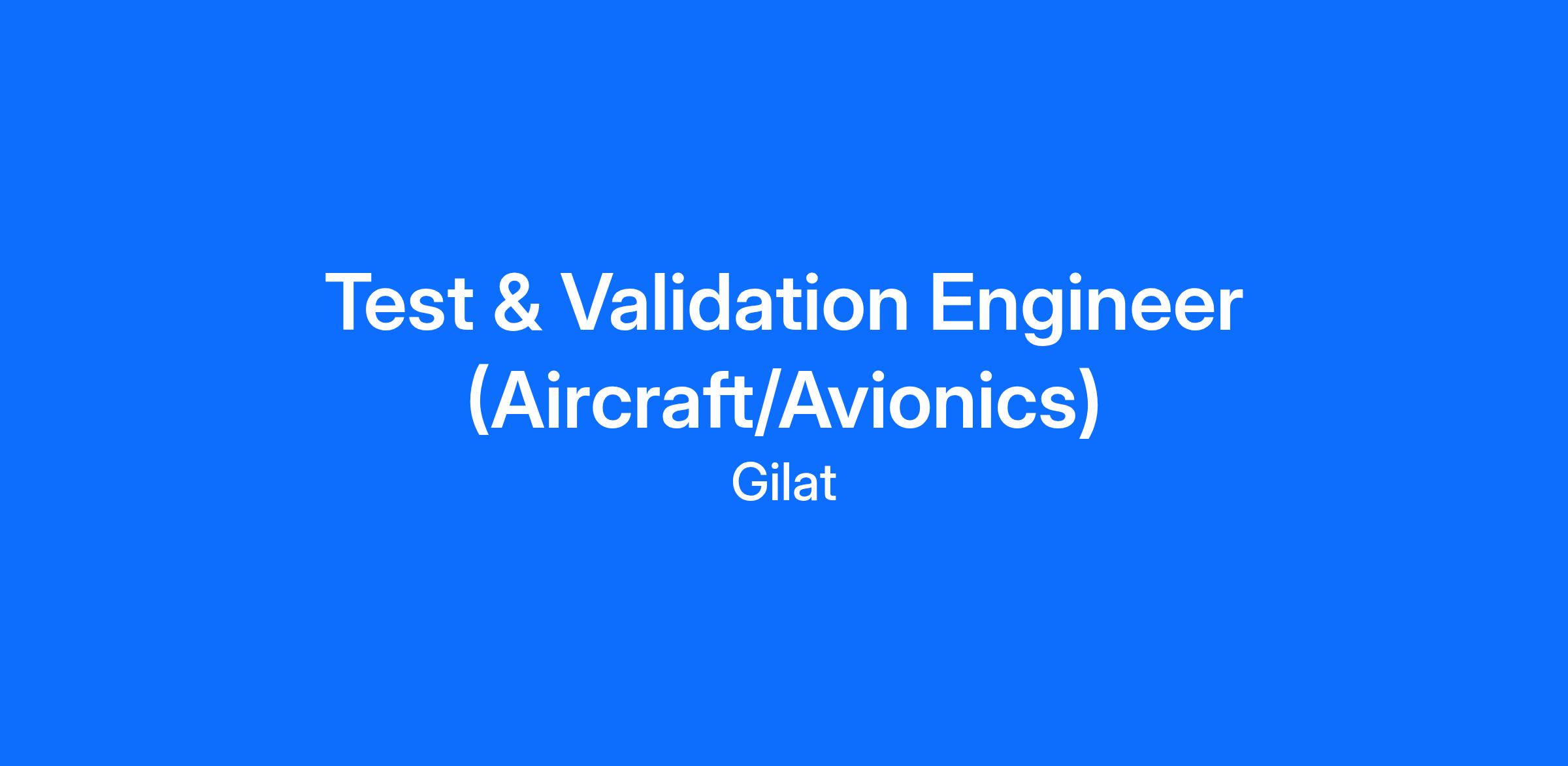 Test & Validation Engineer (Aircraft/Avionics)

Gilat